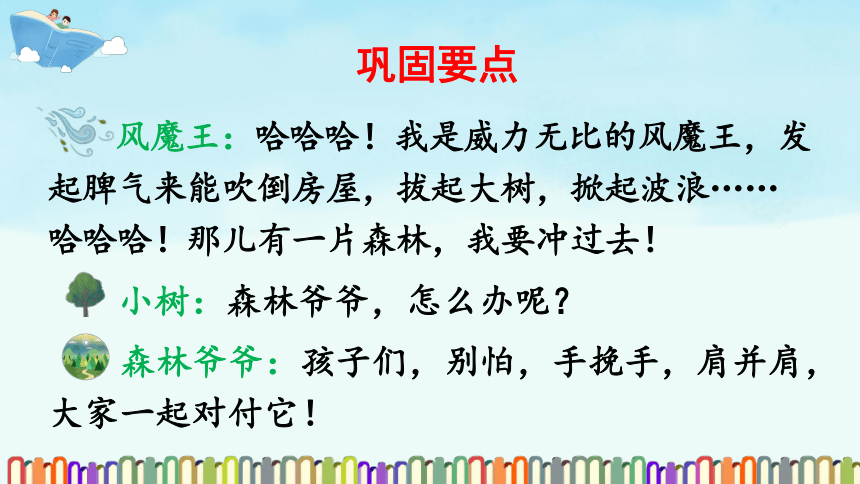 巩固要点

风魔王：哈哈哈！我是威力无比的风魔王，发起脾气来能吹倒房屋，拔起大树，掀起波浪……哈哈哈！那儿有一片森林，我要冲过去！

小树：森林爷爷，怎么办呢？

森林爷爷：孩子们，别怕，手挽手，肩并肩，大家一起对付它！